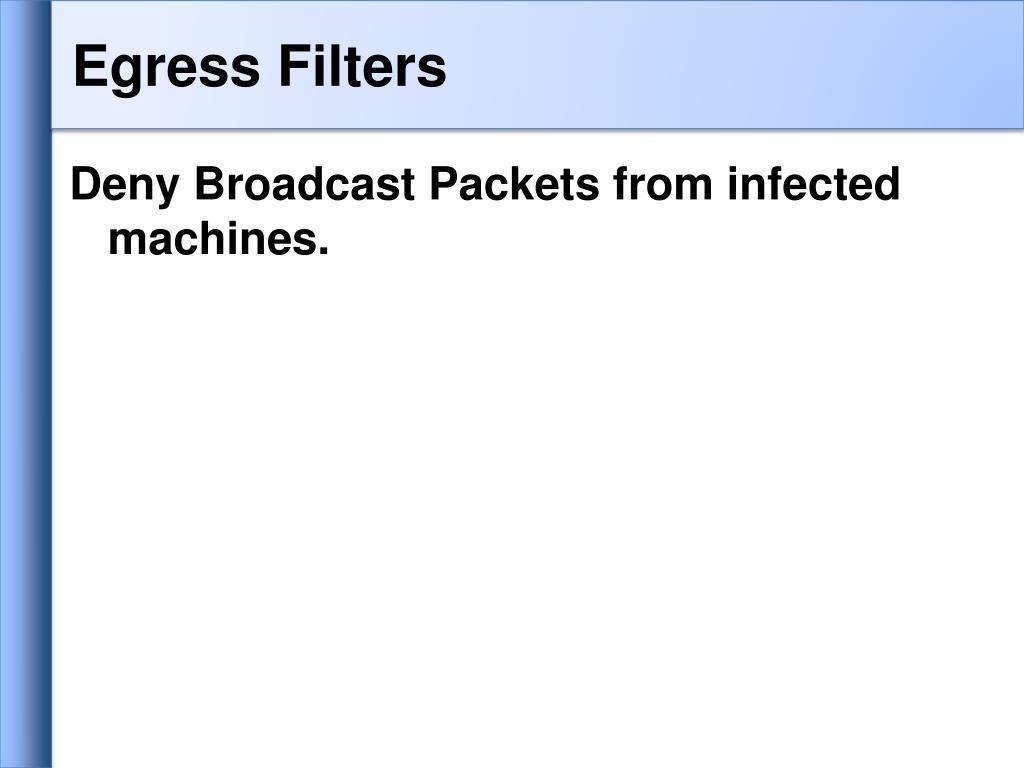 Egress Filters

Deny Broadcast Packets from infected machines.